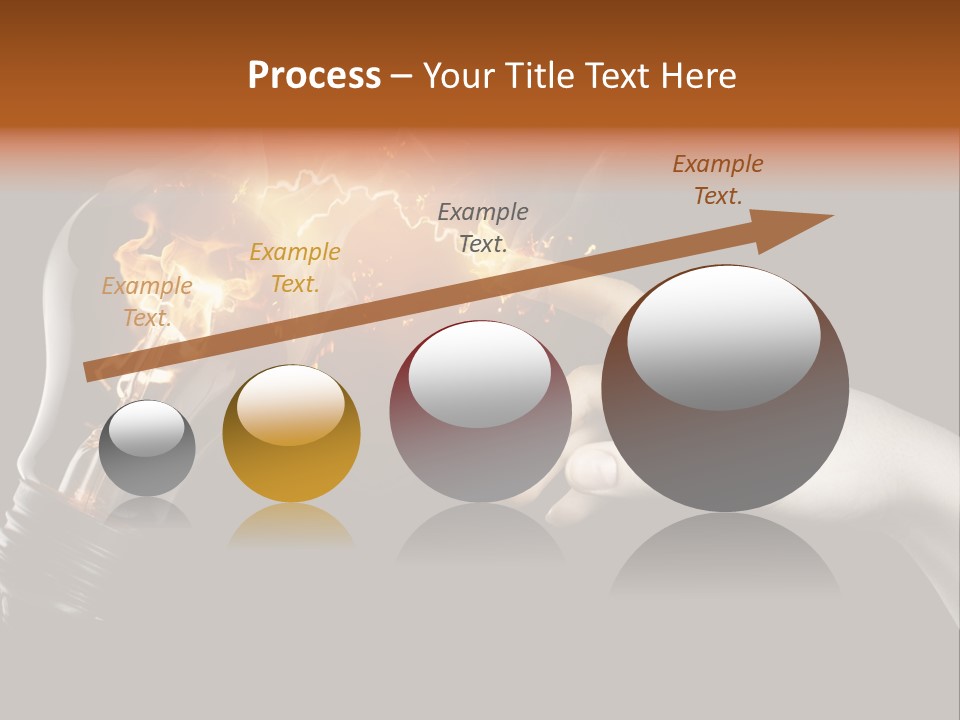 Process – Your Title Text Here

Example Text.

Example Text.

Example Text.

Example Text.